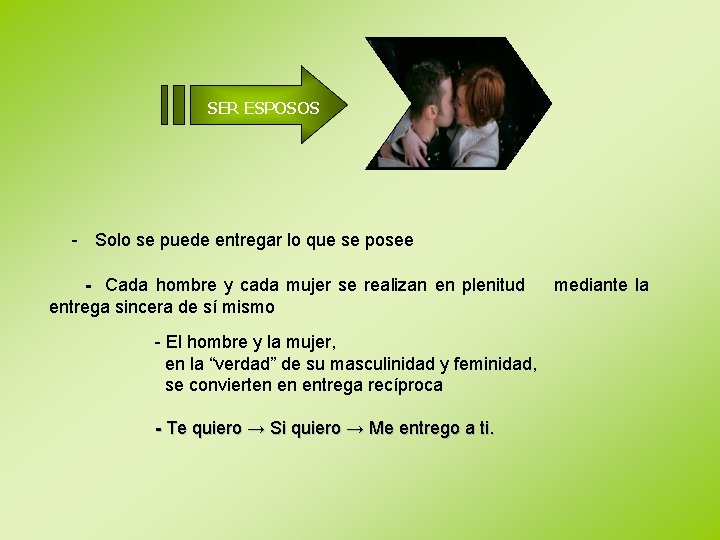 SER ESPOSOS

- Solo se puede entregar lo que se posee

- Cada hombre y cada mujer se realizan en plenitud mediante la entrega sincera de sí mismo

- El hombre y la mujer,
en la “verdad” de su masculinidad y feminidad,
se convierten en entrega recíproca

- Te quiero → Si quiero → Me entrego a ti.